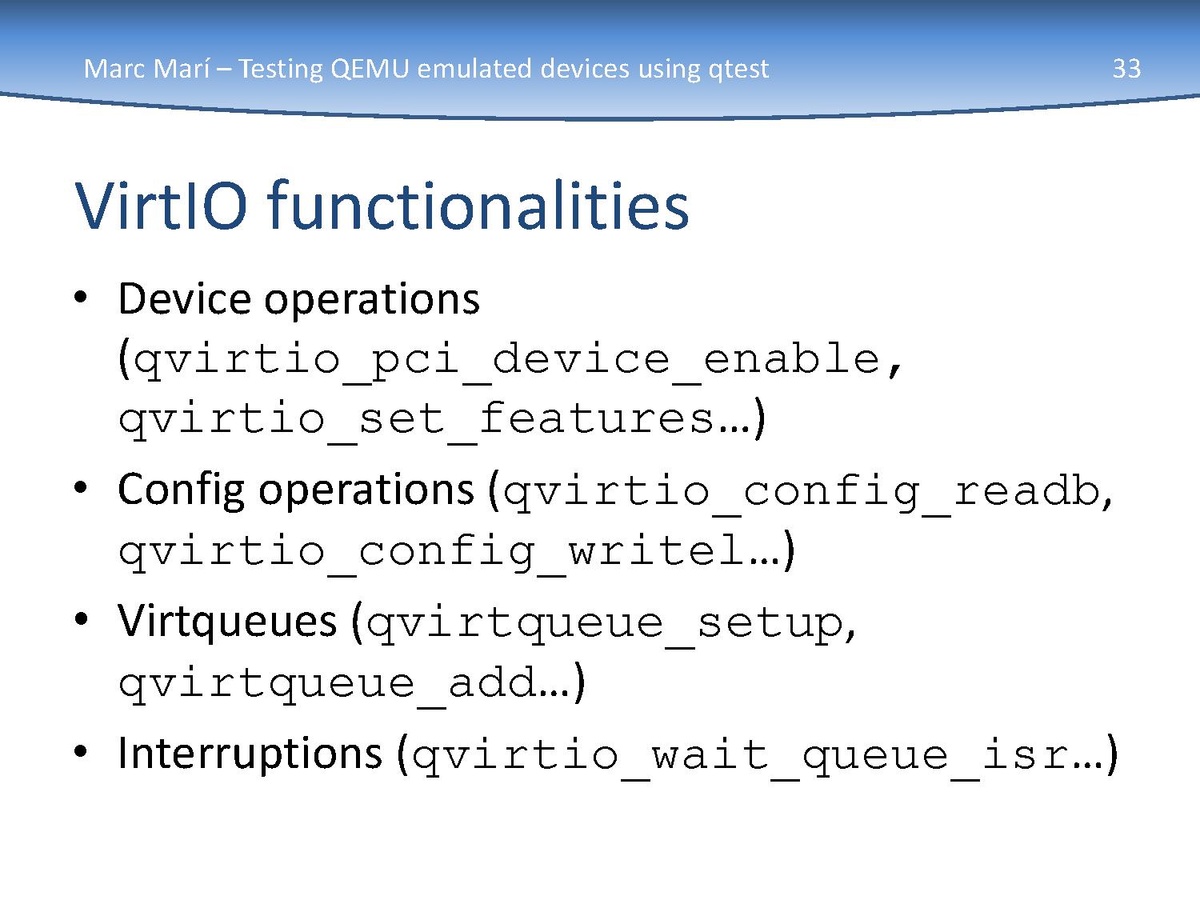 Marc Marí – Testing QEMU emulated devices using qtest

33

VirtIO functionalities

• Device operations (qvirtio_pci_device_enable, qvirtio_set_features…)
• Config operations (qvirtio_config_readb, qvirtio_config_writel…)
• Virtqueues (qvirtqueue_setup, qvirtqueue_add…)
• Interruptions (qvirtio_wait_queue_isr…)